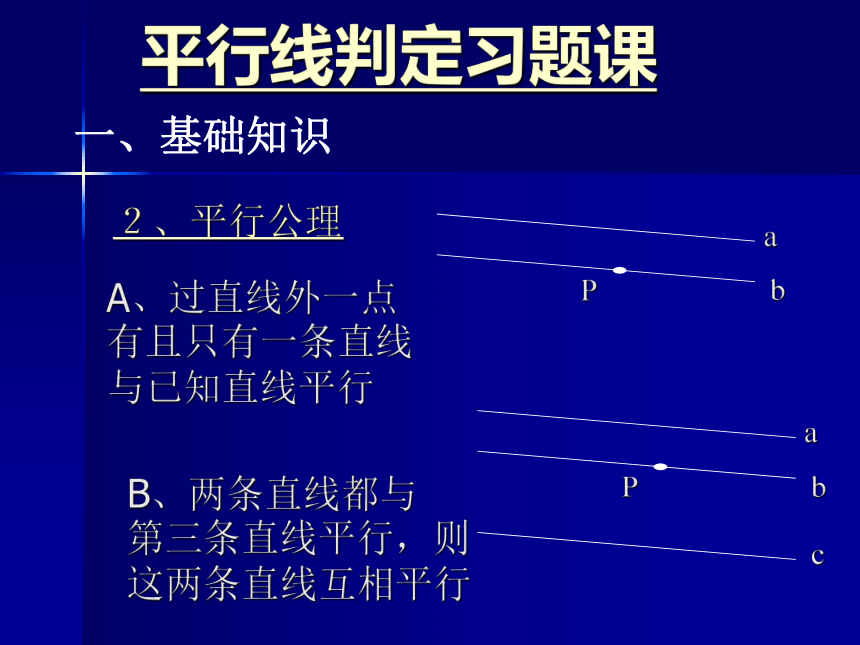 平行线判定习题课

一、基础知识

2、平行公理

A、过直线外一点有且只有一条直线与已知直线平行

a
P
b

B、两条直线都与第三条直线平行，则这两条直线互相平行

a
P
b
c